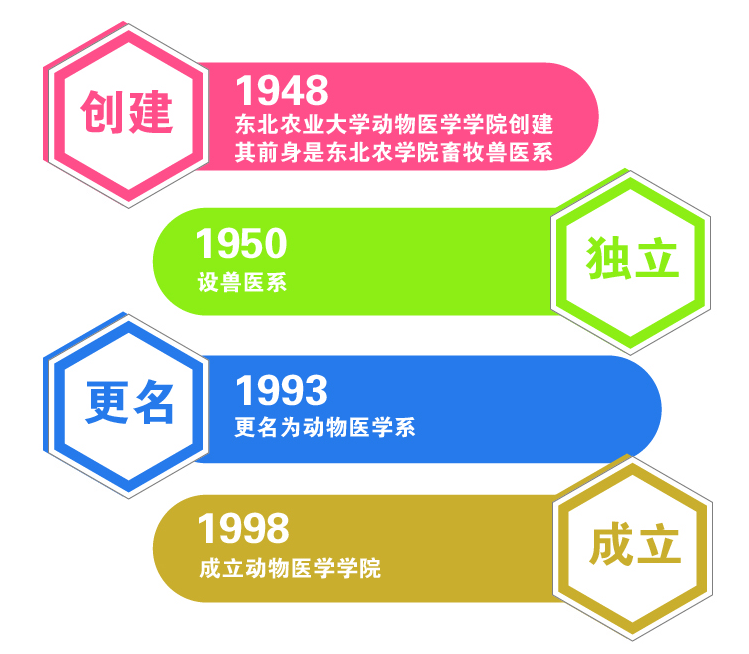 创建

1948
东北农业大学动物医学学院创建
其前身是东北农学院畜牧兽医系

1950
设兽医系

独立

更名

1993
更名为动物医学系

1998
成立动物医学学院

成立